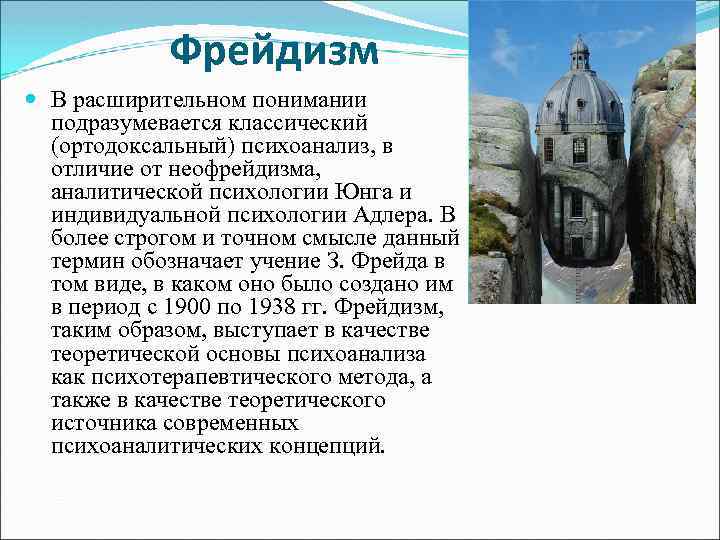 Фрейдизм

В расширительном понимании подразумевается классический (ортодоксальный) психоанализ, в отличие от неофрейдизма, аналитической психологии Юнга и индивидуальной психологии Адлера. В более строгом и точном смысле данный термин обозначает учение З. Фрейда в том виде, в каком оно было создано им в период с 1900 по 1938 гг. Фрейдизм, таким образом, выступает в качестве теоретической основы психоанализа как психотерапевтического метода, а также в качестве теоретического источника современных психоаналитических концепций.